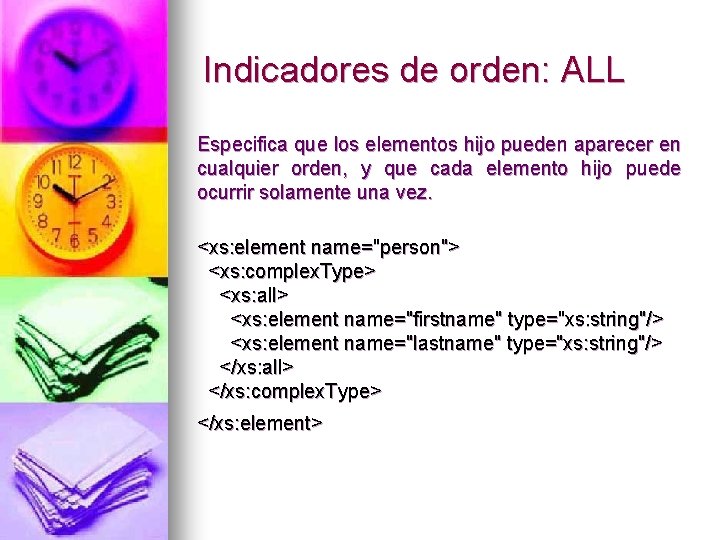 Indicadores de orden: ALL

Especifica que los elementos hijo pueden aparecer en cualquier orden, y que cada elemento hijo puede ocurrir solamente una vez.

<xs:element name="person">
<xs:complexType>
<xs:all>
<xs:element name="firstname" type="xs:string"/>
<xs:element name="lastname" type="xs:string"/>
</xs:all>
</xs:complexType>

</xs:element>